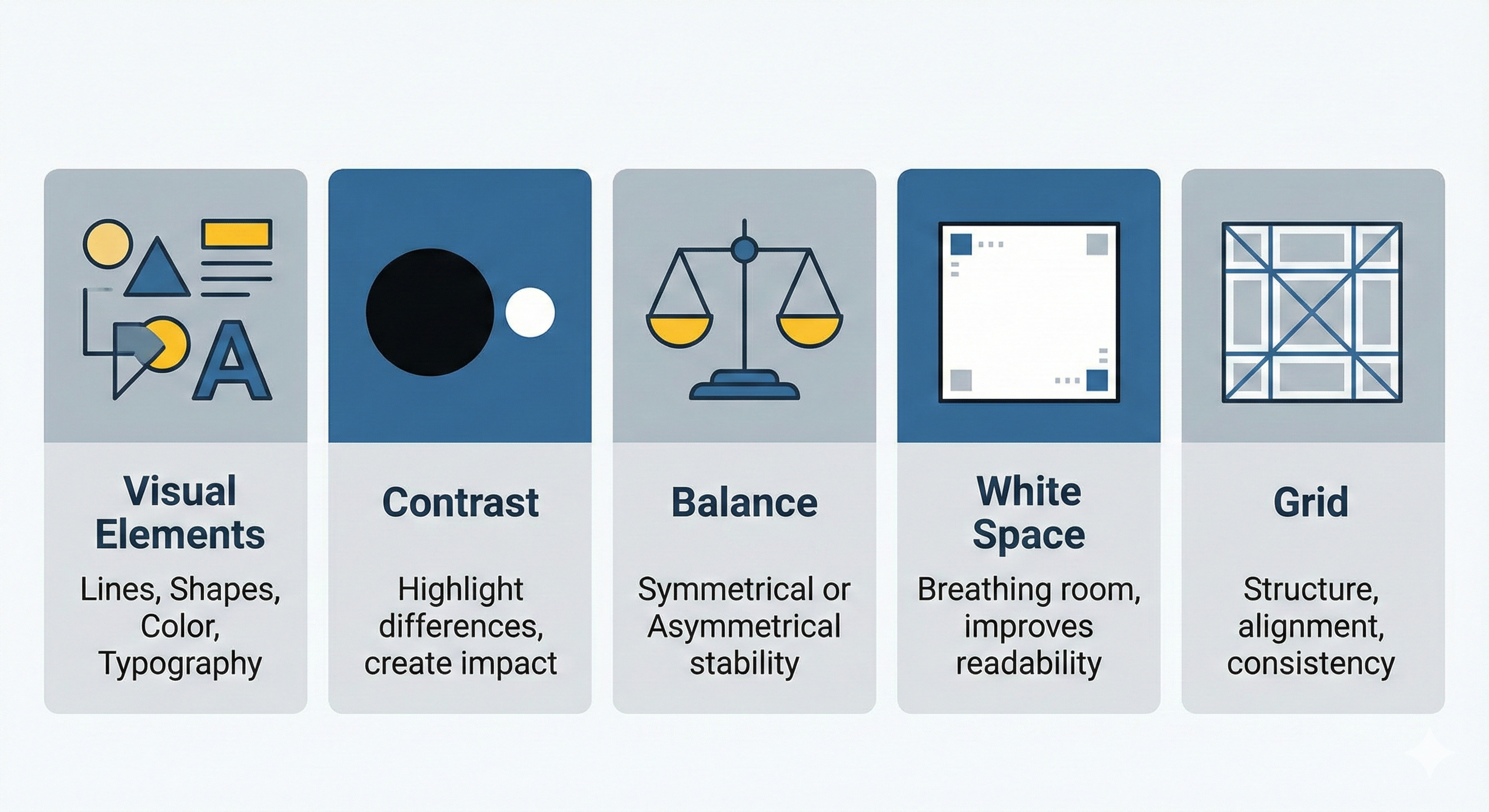 A

Visual Elements

Lines, Shapes, Color, Typography

Contrast

Highlight differences, create impact

Balance

Symmetrical or Asymmetrical stability

White Space

Breathing room, improves readability

Grid

Structure, alignment, consistency